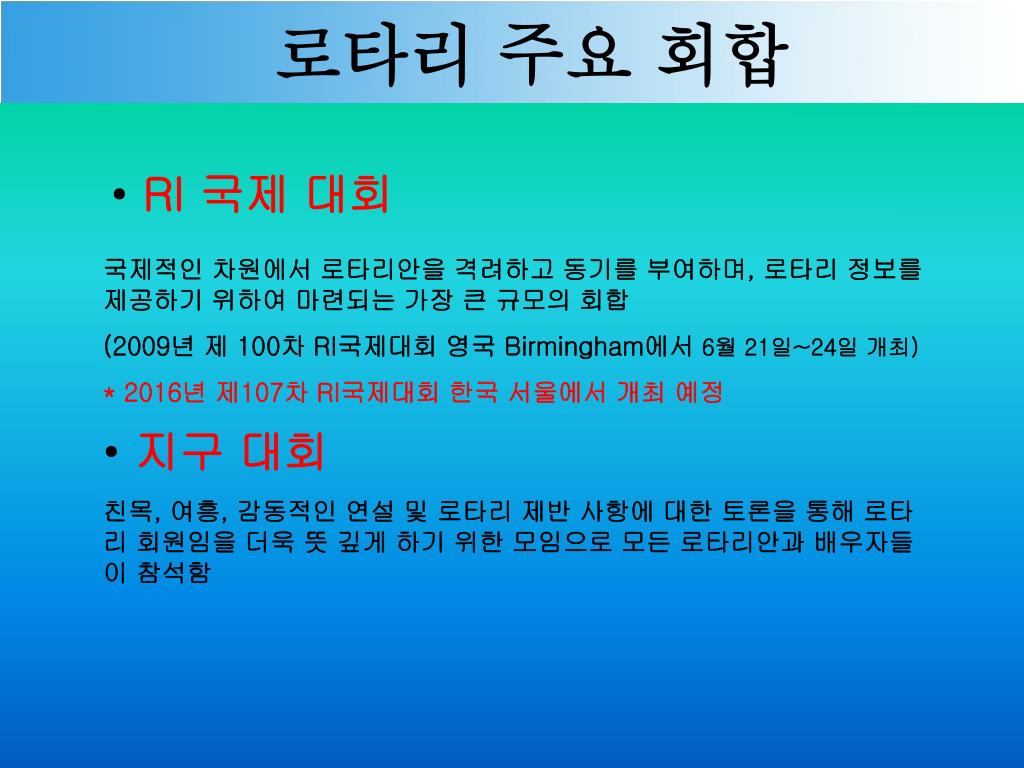 로타리 주요 회합

• RI 국제 대회

국제적인 차원에서 로타리안을 격려하고 동기를 부여하며, 로타리 정보를 제공하기 위하여 마련되는 가장 큰 규모의 회합

(2009년 제 100차 RI국제대회 영국 Birmingham에서 6월 21일~24일 개최)

* 2016년 제107차 RI국제대회 한국 서울에서 개최 예정

• 지구 대회

친목, 여흥, 감동적인 연설 및 로타리 제반 사항에 대한 토론을 통해 로타리 회원임을 더욱 뜻 깊게 하기 위한 모임으로 모든 로타리안과 배우자들이 참석함